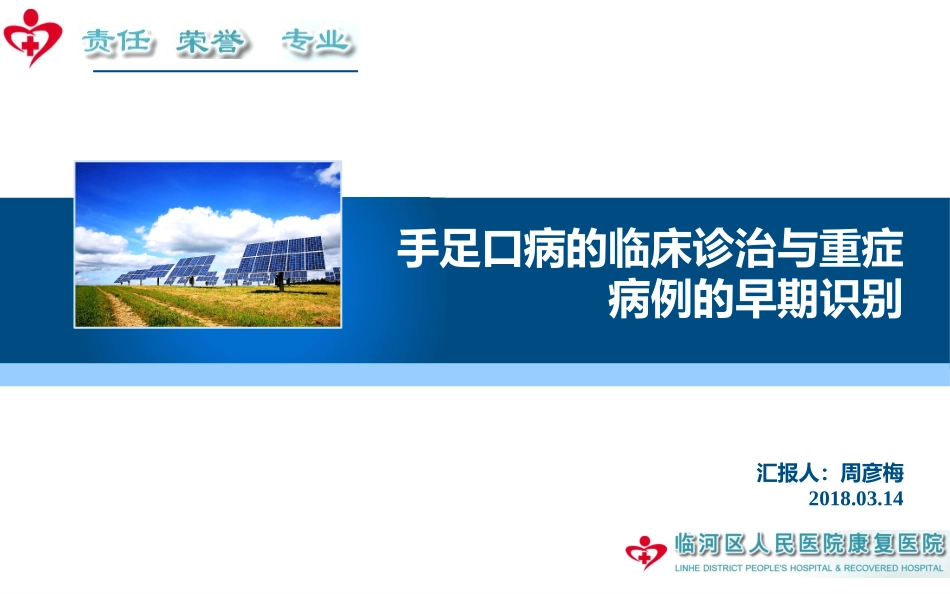 责任 荣誉 专业

手足口病的临床诊治与重症病例的早期识别

汇报人：周彦梅
2018.03.14

临河区人民医院康复医院
LINHE DISTRICT PEOPLE'S HOSPITAL & RECOVERED HOSPITAL